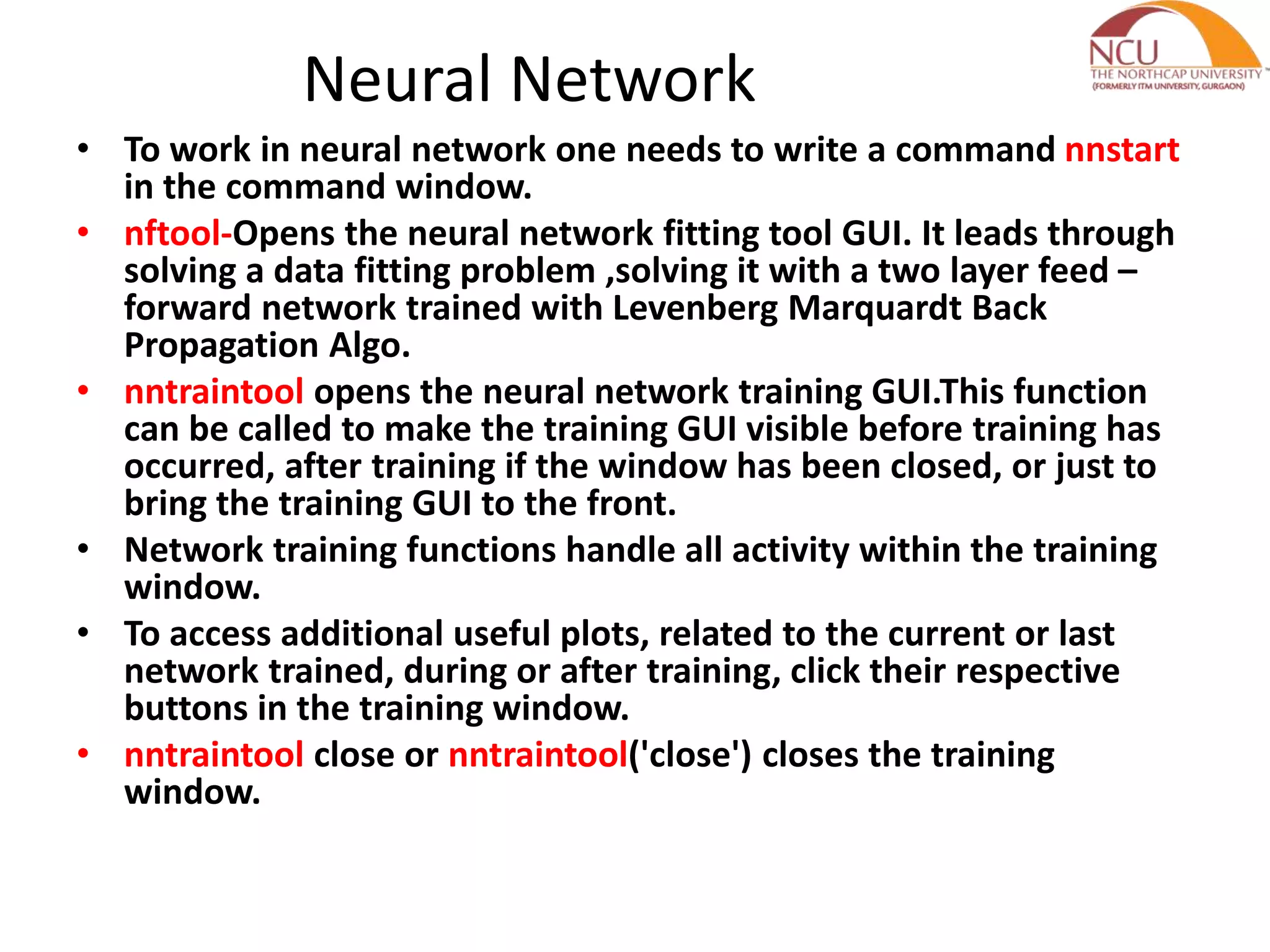 Neural Network

NCU
THE NORTHCAP UNIVERSITY
(FORMERLY ITM UNIVERSITY, GURGAON)

• To work in neural network one needs to write a command nnstart in the command window.
• nftool-Opens the neural network fitting tool GUI. It leads through solving a data fitting problem ,solving it with a two layer feed – forward network trained with Levenberg Marquardt Back Propagation Algo.
• nntraintool opens the neural network training GUI.This function can be called to make the training GUI visible before training has occurred, after training if the window has been closed, or just to bring the training GUI to the front.
• Network training functions handle all activity within the training window.
• To access additional useful plots, related to the current or last network trained, during or after training, click their respective buttons in the training window.
• nntraintool close or nntraintool('close') closes the training window.